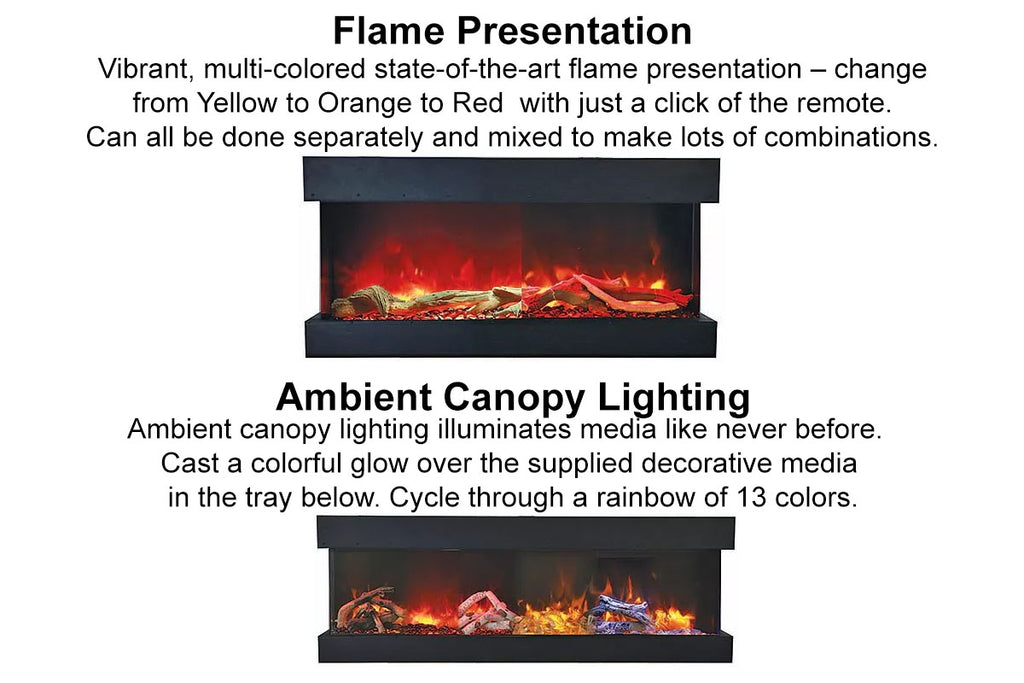 Flame Presentation
Vibrant, multi-colored state-of-the-art flame presentation – change from Yellow to Orange to Red with just a click of the remote. Can all be done separately and mixed to make lots of combinations.

Ambient Canopy Lighting
Ambient canopy lighting illuminates media like never before. Cast a colorful glow over the supplied decorative media in the tray below. Cycle through a rainbow of 13 colors.